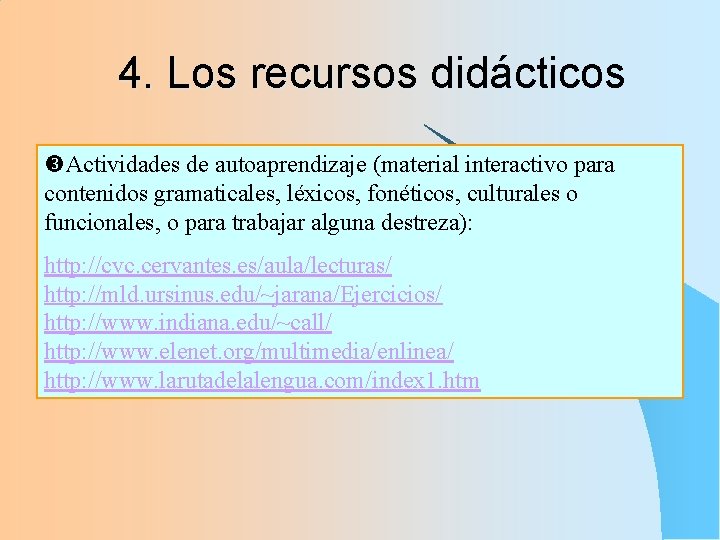 4. Los recursos didácticos

❸Actividades de autoaprendizaje (material interactivo para contenidos gramaticales, léxicos, fonéticos, culturales o funcionales, o para trabajar alguna destreza):

http://cvc.cervantes.es/aula/lecturas/
http://mld.ursinus.edu/~jarana/Ejercicios/
http://www.indiana.edu/~call/
http://www.elenet.org/multimedia/enlinea/
http://www.larutadelalengua.com/index1.htm